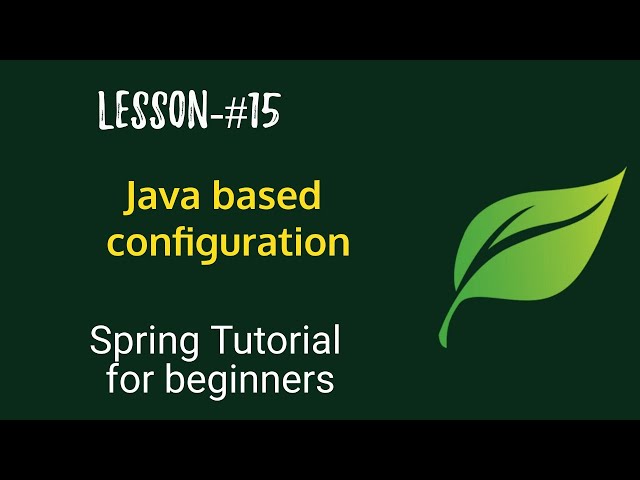 LESSON-#15

Java based configuration

Spring Tutorial for beginners